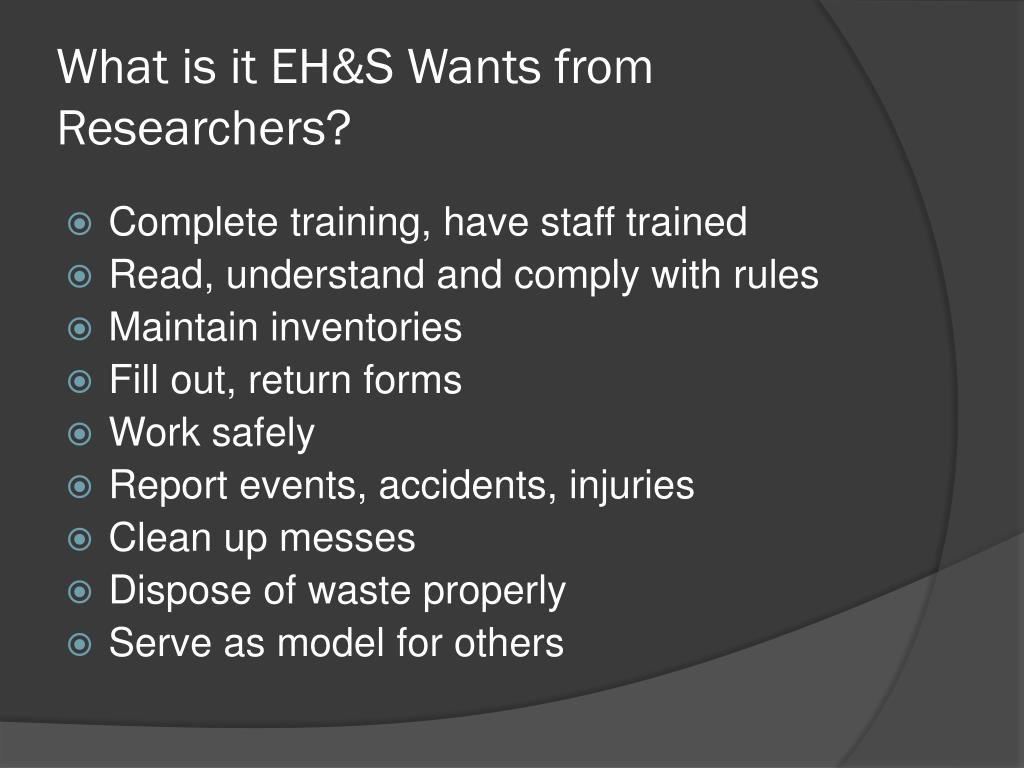 What is it EH&S Wants from Researchers?

Complete training, have staff trained
Read, understand and comply with rules
Maintain inventories
Fill out, return forms
Work safely
Report events, accidents, injuries
Clean up messes
Dispose of waste properly
Serve as model for others